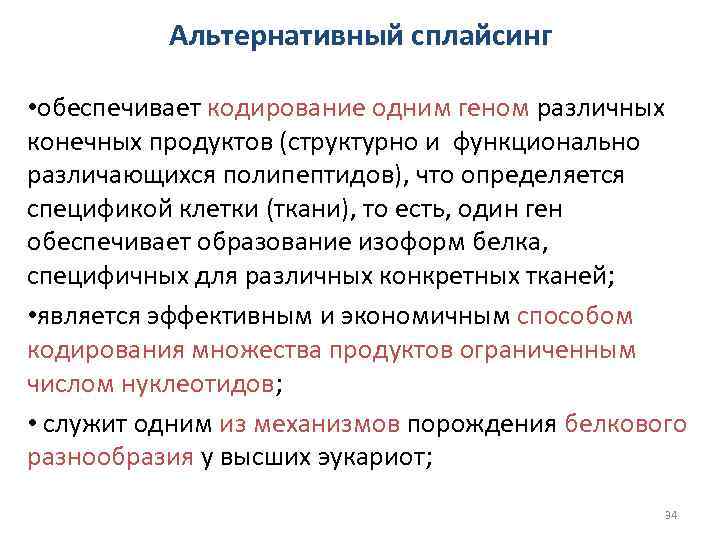 Альтернативный сплайсинг

•обеспечивает кодирование одним геном различных конечных продуктов (структурно и функционально различающихся полипептидов), что определяется спецификой клетки (ткани), то есть, один ген обеспечивает образование изоформ белка, специфичных для различных конкретных тканей;

•является эффективным и экономичным способом кодирования множества продуктов ограниченным числом нуклеотидов;

• служит одним из механизмов порождения белкового разнообразия у высших эукариот;

34